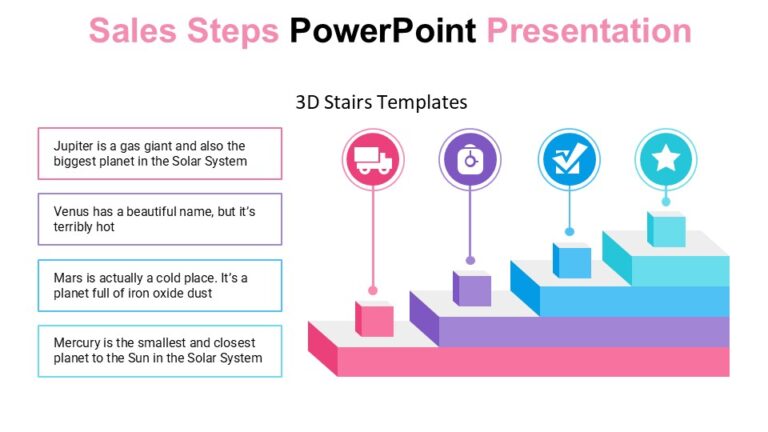 Sales Steps PowerPoint Presentation

3D Stairs Templates

Jupiter is a gas giant and also the biggest planet in the Solar System

Venus has a beautiful name, but it's terribly hot

Mars is actually a cold place. It's a planet full of iron oxide dust

Mercury is the smallest and closest planet to the Sun in the Solar System